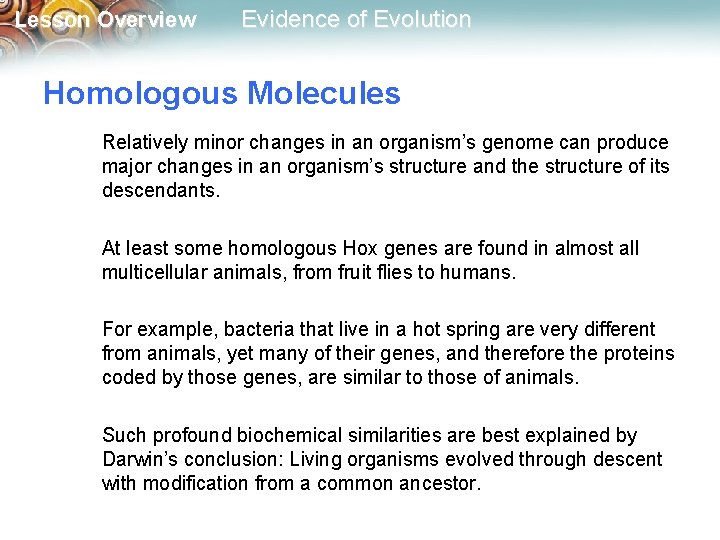 Lesson Overview Evidence of Evolution

Homologous Molecules

Relatively minor changes in an organism's genome can produce major changes in an organism's structure and the structure of its descendants.

At least some homologous Hox genes are found in almost all multicellular animals, from fruit flies to humans.

For example, bacteria that live in a hot spring are very different from animals, yet many of their genes, and therefore the proteins coded by those genes, are similar to those of animals.

Such profound biochemical similarities are best explained by Darwin's conclusion: Living organisms evolved through descent with modification from a common ancestor.